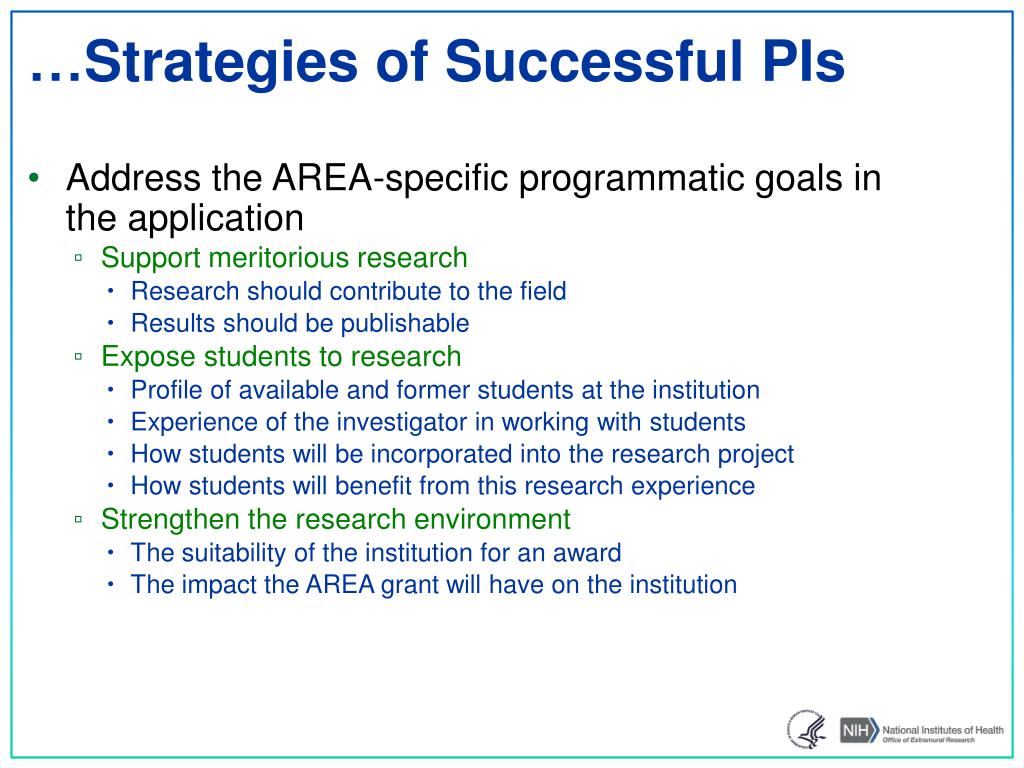 …Strategies of Successful PIs

• Address the AREA-specific programmatic goals in the application
▫ Support meritorious research
• Research should contribute to the field
• Results should be publishable
▫ Expose students to research
• Profile of available and former students at the institution
• Experience of the investigator in working with students
• How students will be incorporated into the research project
• How students will benefit from this research experience
▫ Strengthen the research environment
• The suitability of the institution for an award
• The impact the AREA grant will have on the institution

NIH National Institutes of Health
Office of Extramural Research